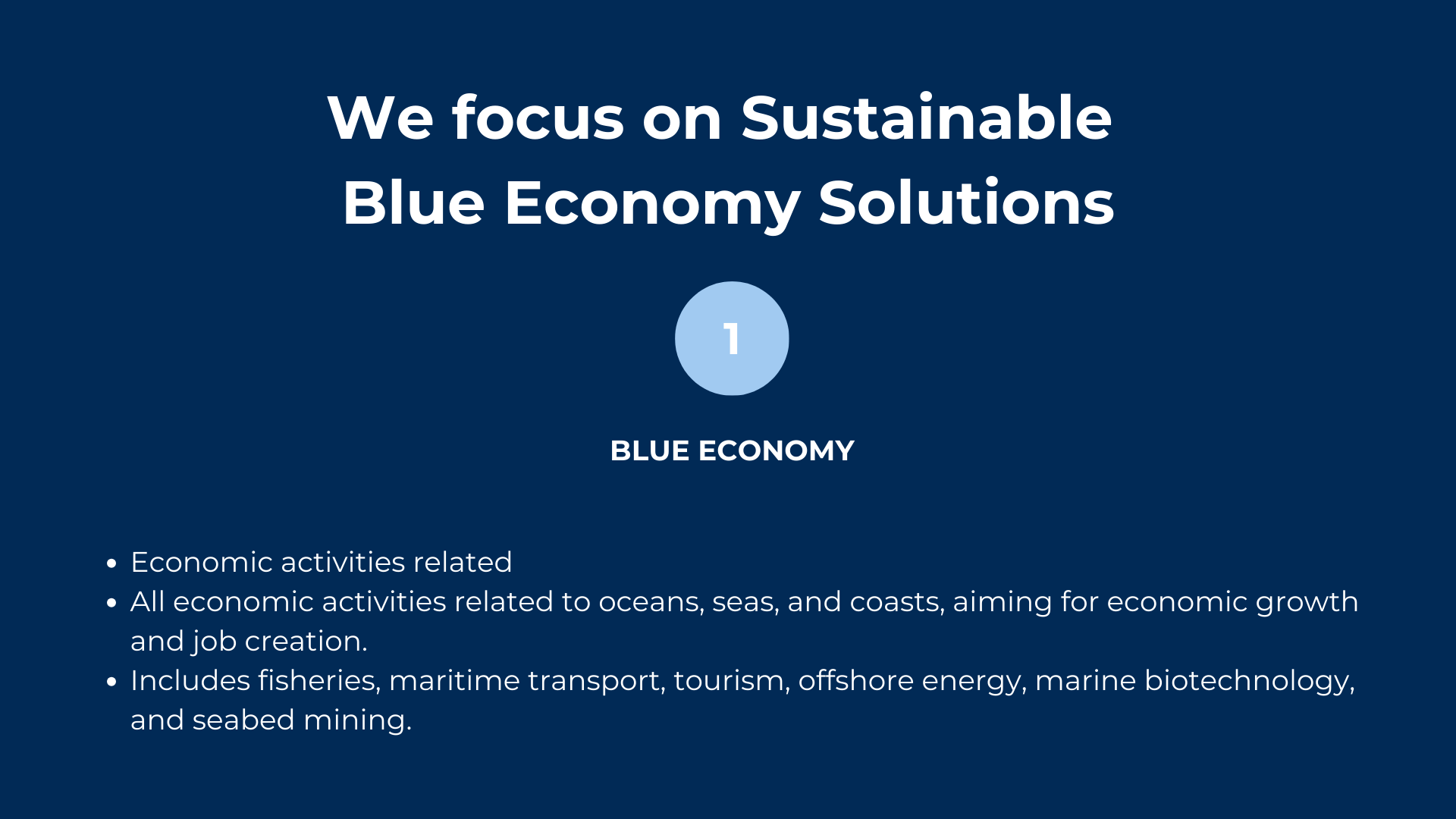 We focus on Sustainable Blue Economy Solutions

1

BLUE ECONOMY

• Economic activities related
• All economic activities related to oceans, seas, and coasts, aiming for economic growth and job creation.
• Includes fisheries, maritime transport, tourism, offshore energy, marine biotechnology, and seabed mining.